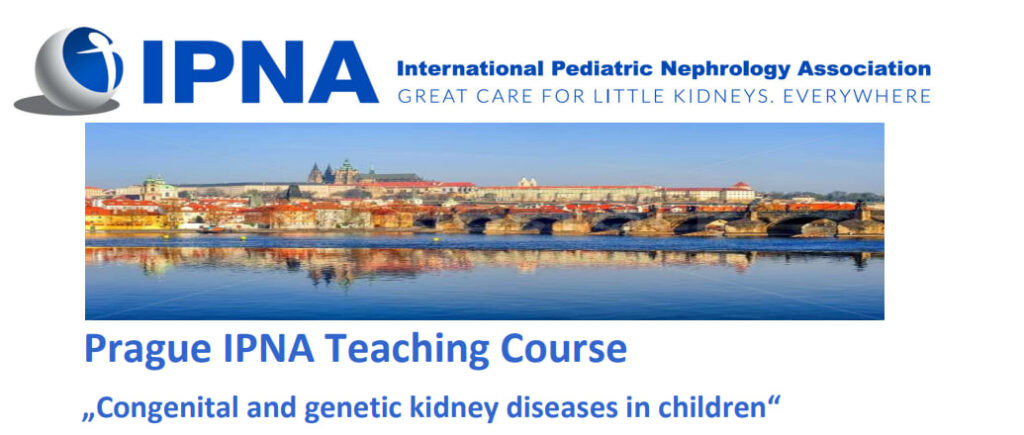 IPNA
International Pediatric Nephrology Association
GREAT CARE FOR LITTLE KIDNEYS. EVERYWHERE

Prague IPNA Teaching Course

„Congenital and genetic kidney diseases in children“